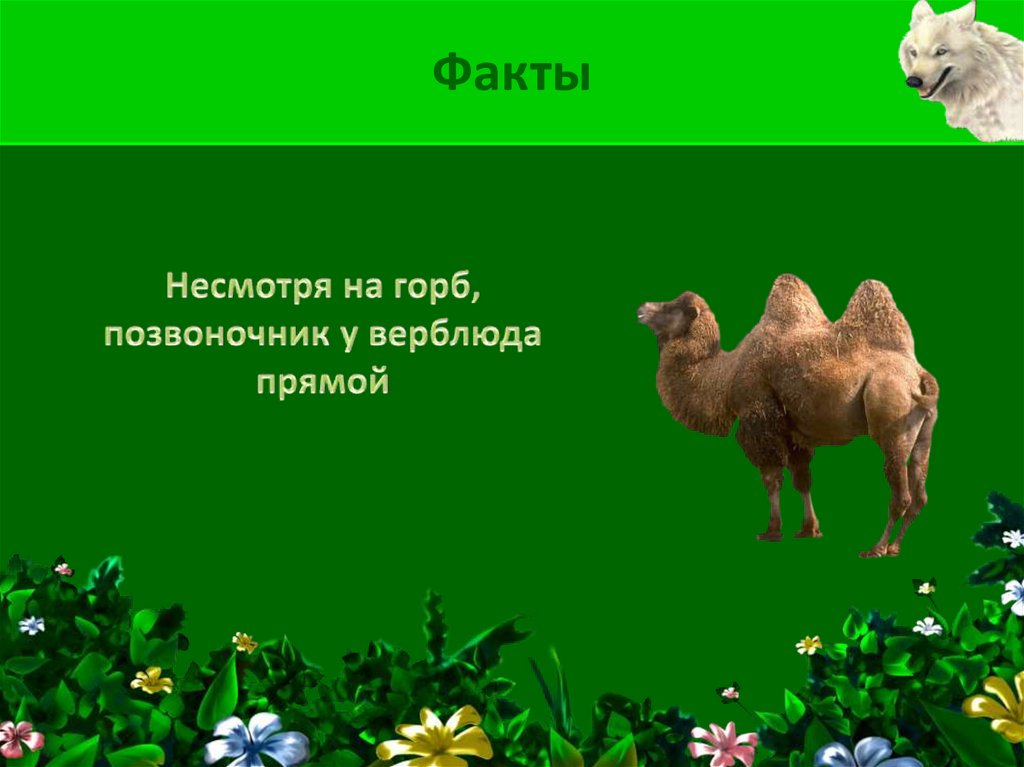 Факты

Несмотря на горб, позвоночник у верблюда прямой